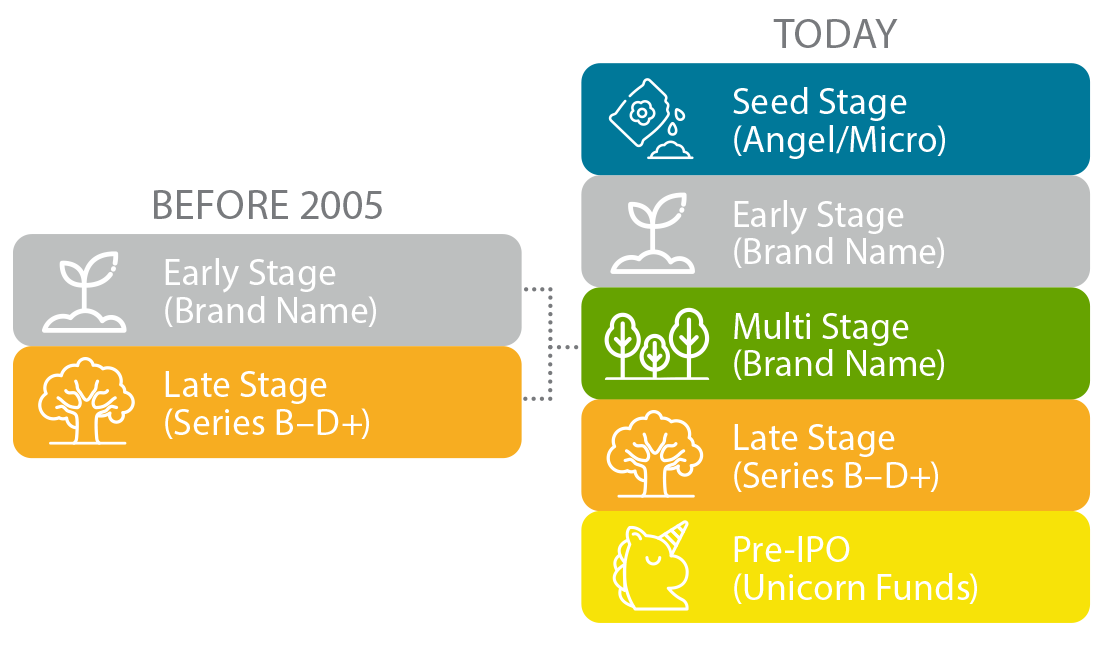 BEFORE 2005

Early Stage
(Brand Name)

Late Stage
(Series B–D+)

TODAY

Seed Stage
(Angel/Micro)

Early Stage
(Brand Name)

Multi Stage
(Brand Name)

Late Stage
(Series B–D+)

Pre-IPO
(Unicorn Funds)